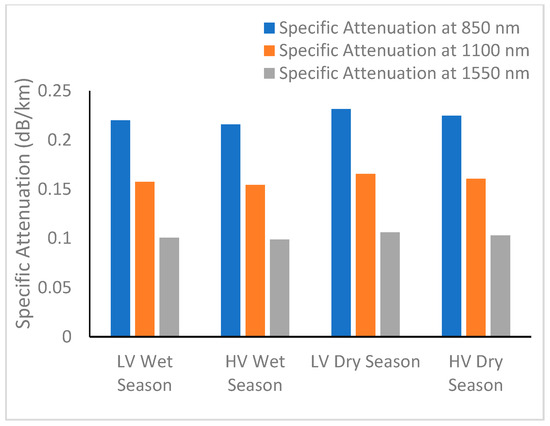 Specific Attenuation at 850 nm
Specific Attenuation at 1100 nm
Specific Attenuation at 1550 nm

Specific Attenuation (dB/km)

0.25
0.2
0.15
0.1
0.05
0

LV Wet Season
HV Wet Season
LV Dry Season
HV Dry Season